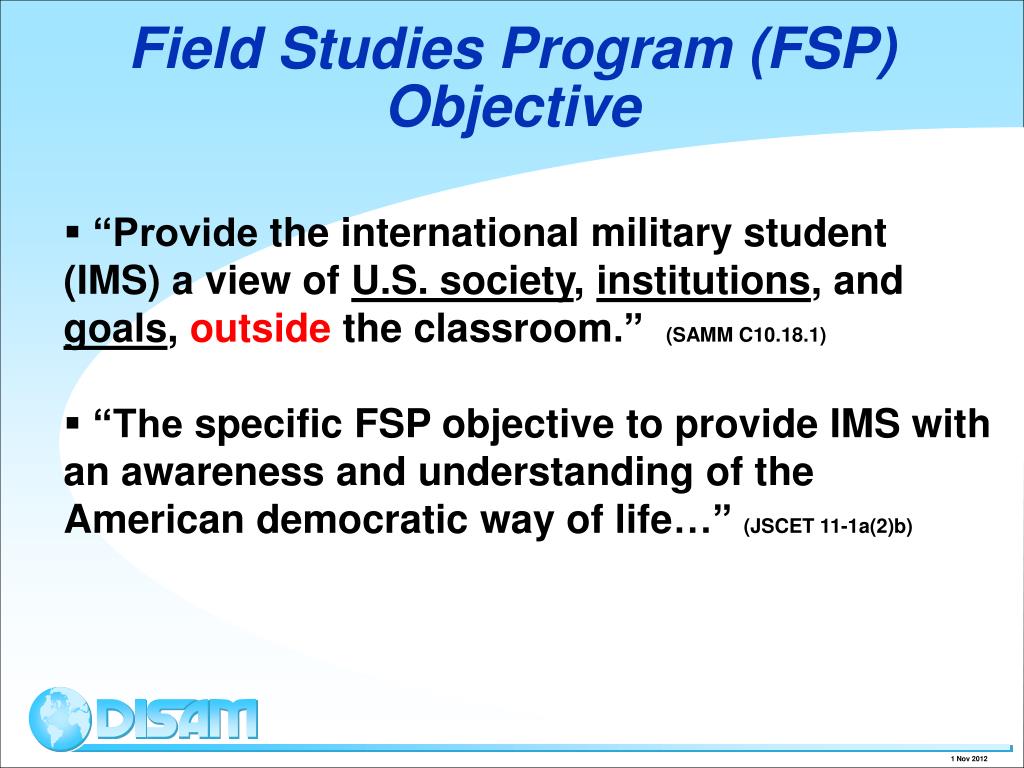 Field Studies Program (FSP) Objective

▪ “Provide the international military student (IMS) a view of U.S. society, institutions, and goals, outside the classroom.” (SAMM C10.18.1)

▪ “The specific FSP objective to provide IMS with an awareness and understanding of the American democratic way of life…” (JSCET 11-1a(2)b)

DISAM

1 Nov 2012